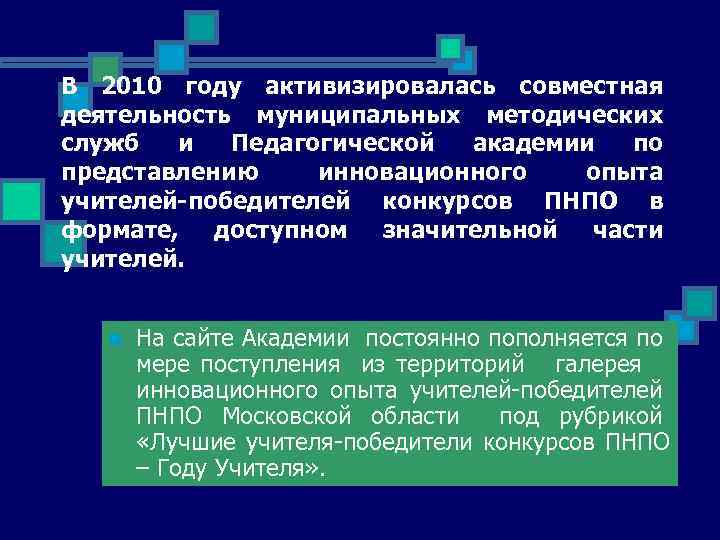 В 2010 году активизировалась совместная деятельность муниципальных методических служб и Педагогической академии по представлению инновационного опыта учителей-победителей конкурсов ПНПО в формате, доступном значительной части учителей.

На сайте Академии постоянно пополняется по мере поступления из территорий галерея инновационного опыта учителей-победителей ПНПО Московской области под рубрикой «Лучшие учителя-победители конкурсов ПНПО – Году Учителя».